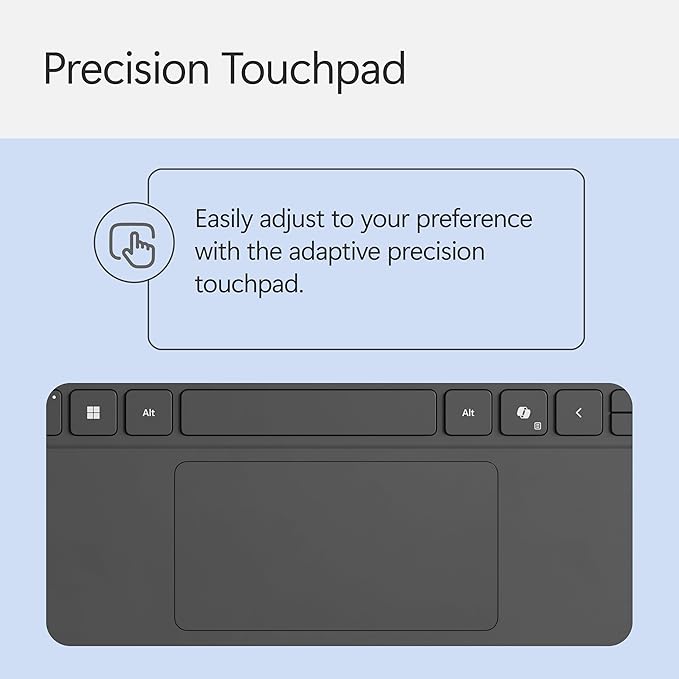 Precision Touchpad

Easily adjust to your preference with the adaptive precision touchpad.

Alt

Alt

<